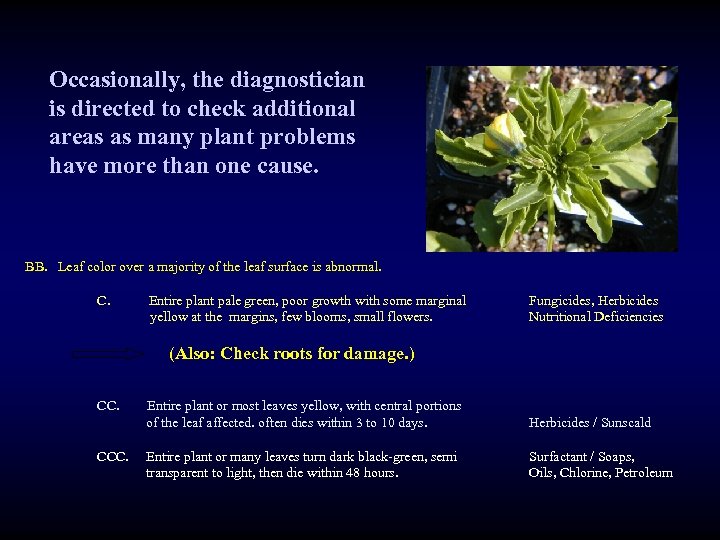 Occasionally, the diagnostician is directed to check additional areas as many plant problems have more than one cause.

BB. Leaf color over a majority of the leaf surface is abnormal.

C. Entire plant pale green, poor growth with some marginal yellow at the margins, few blooms, small flowers.

Fungicides, Herbicides
Nutritional Deficiencies

(Also: Check roots for damage.)

CC. Entire plant or most leaves yellow, with central portions of the leaf affected. often dies within 3 to 10 days.

Herbicides / Sunscald

CCC. Entire plant or many leaves turn dark black-green, semi transparent to light, then die within 48 hours.

Surfactant / Soaps, Oils, Chlorine, Petroleum